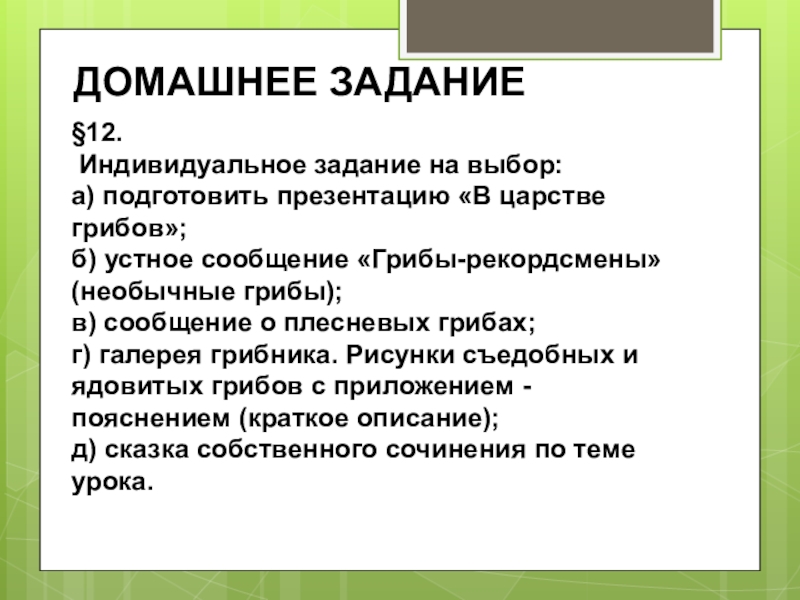 ДОМАШНЕЕ ЗАДАНИЕ

§12.
Индивидуальное задание на выбор:
а) подготовить презентацию «В царстве грибов»;
б) устное сообщение «Грибы-рекордсмены» (необычные грибы);
в) сообщение о плесневых грибах;
г) галерея грибника. Рисунки съедобных и ядовитых грибов с приложением - пояснением (краткое описание);
д) сказка собственного сочинения по теме урока.